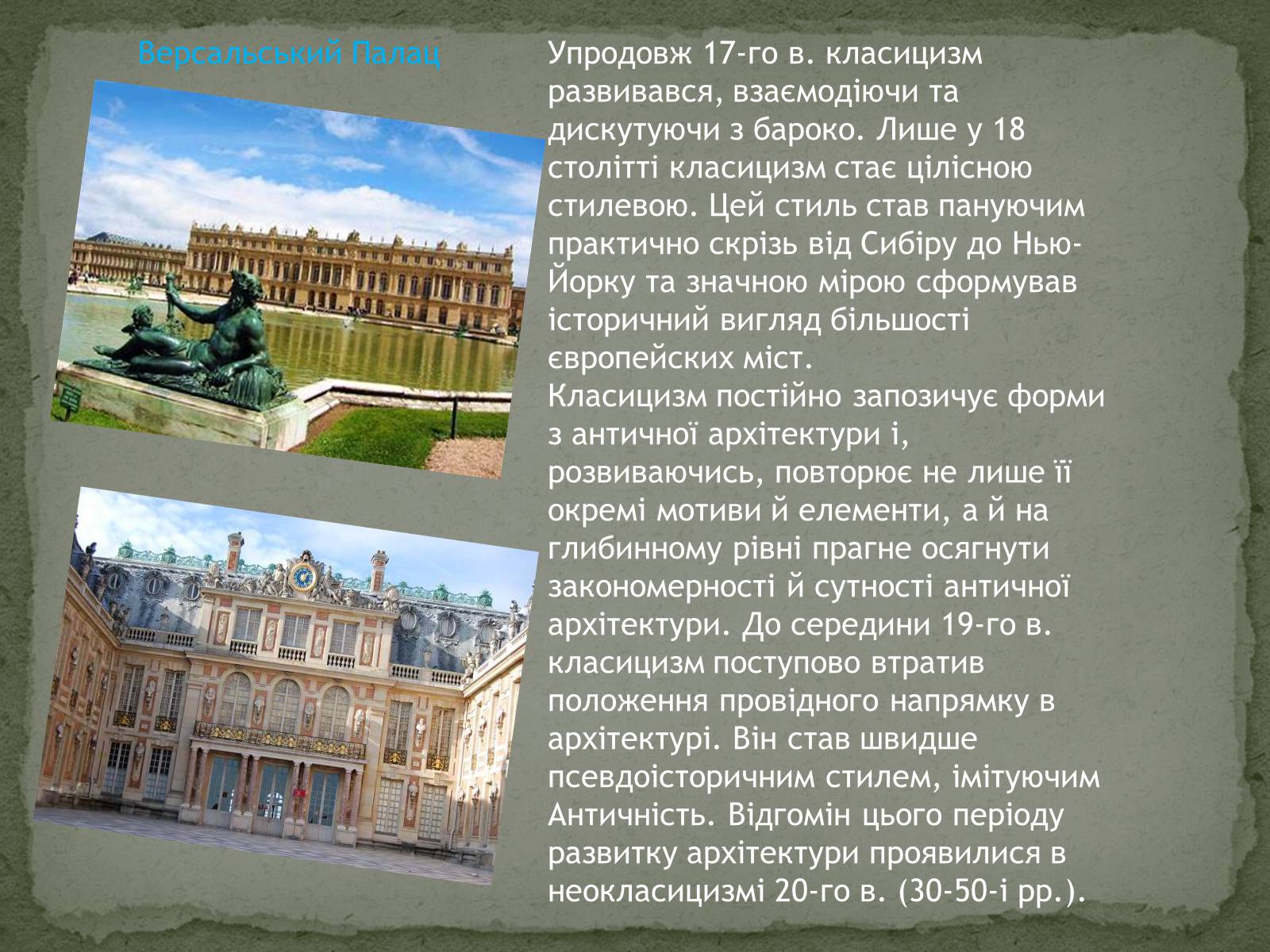 Версальський Палац

Упродовж 17-го в. класицизм развивався, взаємодіючи та дискутуючи з бароко. Лише у 18 столітті класицизм стає цілісною стилевою. Цей стиль став пануючим практично скрізь від Сибіру до Нью-Йорку та значною мірою сформував історичний вигляд більшості європейских міст.
Класицизм постійно запозичує форми з античної архітектури і, розвиваючись, повторює не лише її окремі мотиви й елементи, а й на глибинному рівні прагне осягнути закономерності й сутності античної архітектури. До середини 19-го в. класицизм поступово втратив положення провідного напрямку в архітектурі. Він став швидше псевдоісторичним стилем, імітуючим Античність. Відгомін цього періоду развитку архітектури проявилися в неокласицизмі 20-го в. (30-50-і рр.).